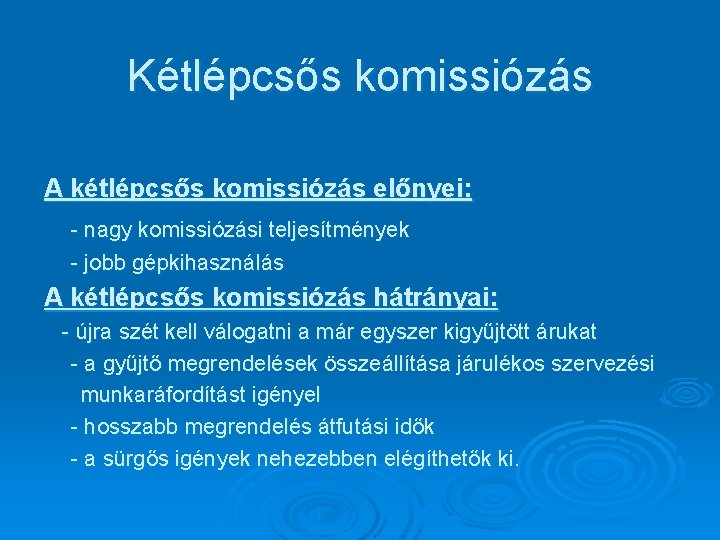 Kétlépcsős komissiózás

A kétlépcsős komissiózás előnyei:

- nagy komissiózási teljesítmények
- jobb gépkihasználás

A kétlépcsős komissiózás hátrányai:

- újra szét kell válogatni a már egyszer kigyűjtött árukat
- a gyűjtő megrendelések összeállítása járulékos szervezési munkaráfordítást igényel
- hosszabb megrendelés átfutási idők
- a sürgős igények nehezebben elégíthetők ki.